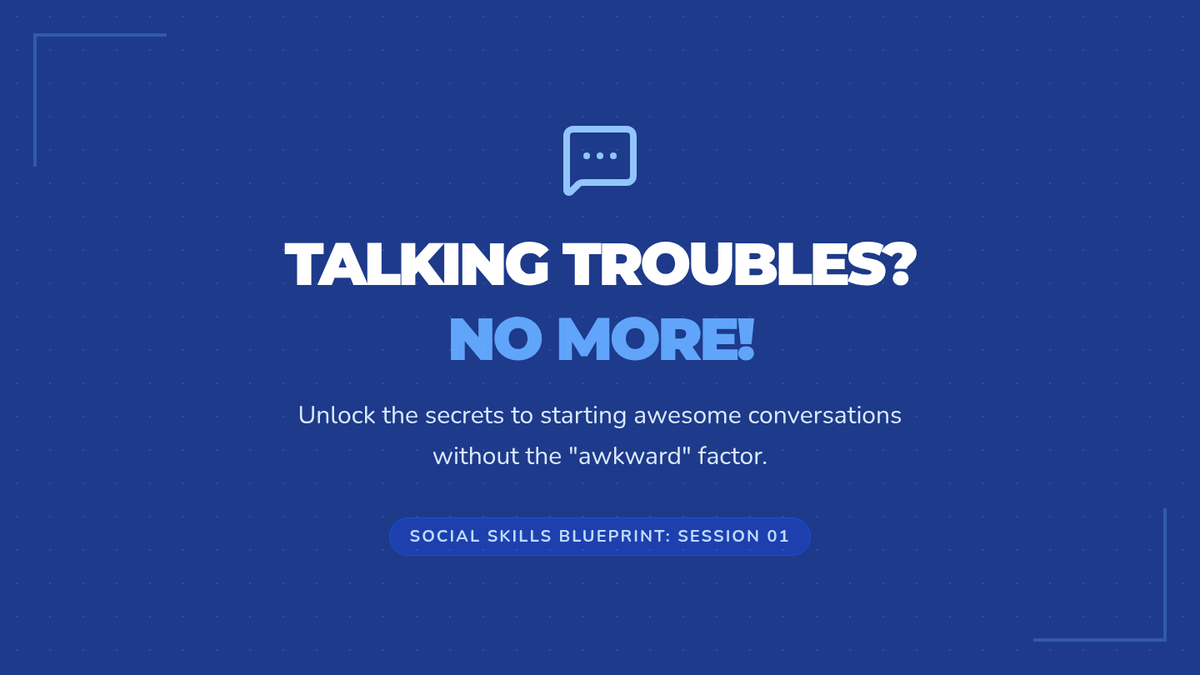 TALKING TROUBLES?
NO MORE!

Unlock the secrets to starting awesome conversations without the "awkward" factor.

SOCIAL SKILLS BLUEPRINT: SESSION 01